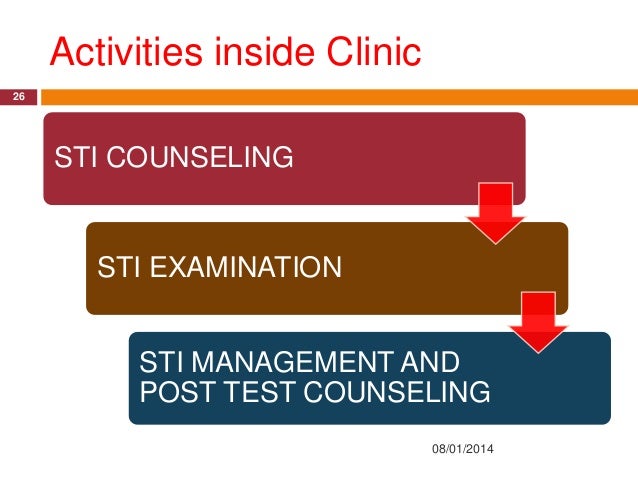 Activities inside Clinic

26

STI COUNSELING

STI EXAMINATION

STI MANAGEMENT AND POST TEST COUNSELING

08/01/2014